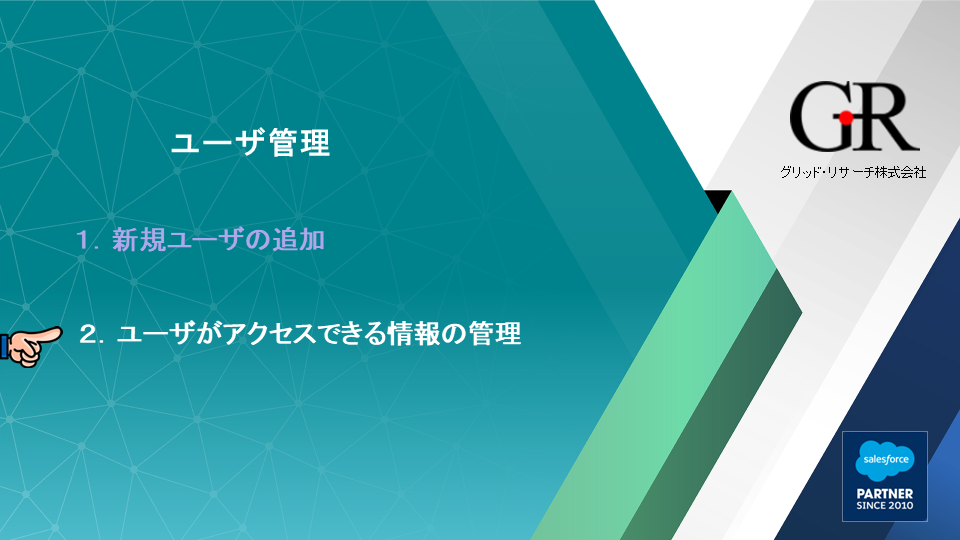 ユーザ管理

1. 新規ユーザの追加

2. ユーザがアクセスできる情報の管理

GR
グリッド・リサーチ株式会社

salesforce
PARTNER
SINCE 2010